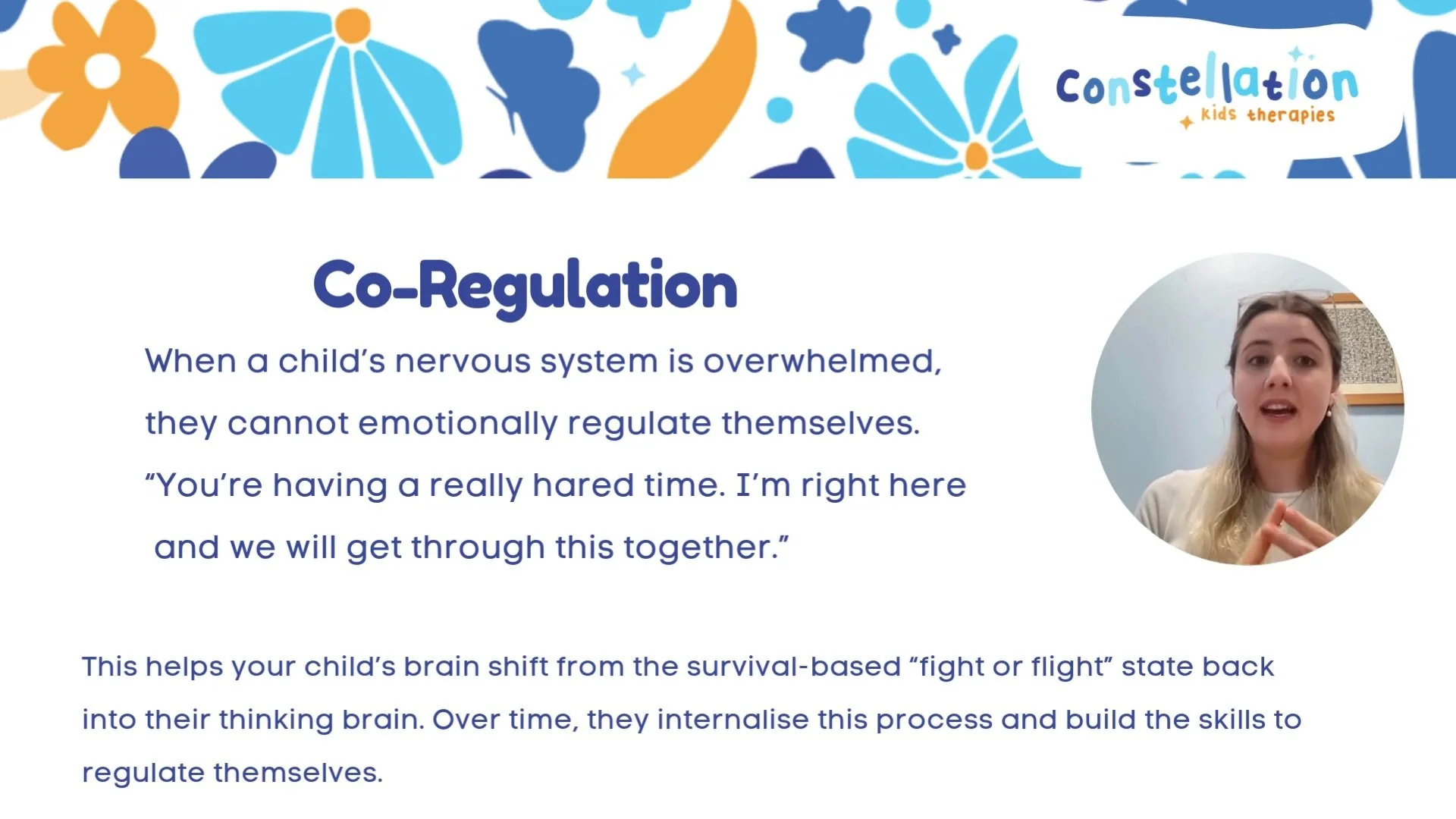 Constellation kids therapies

Co-Regulation

When a child's nervous system is overwhelmed, they cannot emotionally regulate themselves. "You're having a really hared time. I'm right here and we will get through this together."

This helps your child's brain shift from the survival-based "fight or flight" state back into their thinking brain. Over time, they internalise this process and build the skills to regulate themselves.